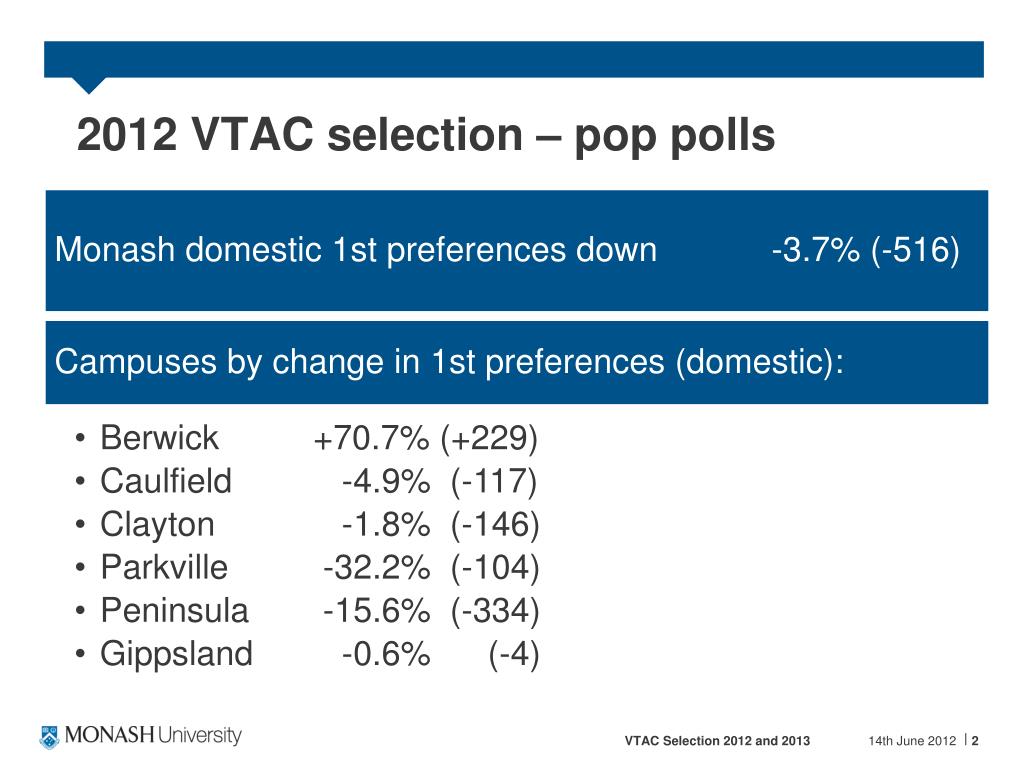 2012 VTAC selection – pop polls

Monash domestic 1st preferences down -3.7% (-516)

Campuses by change in 1st preferences (domestic):

• Berwick +70.7% (+229)
• Caulfield -4.9% (-117)
• Clayton -1.8% (-146)
• Parkville -32.2% (-104)
• Peninsula -15.6% (-334)
• Gippsland -0.6% (-4)

MONASH University

VTAC Selection 2012 and 2013 14th June 2012 | 2